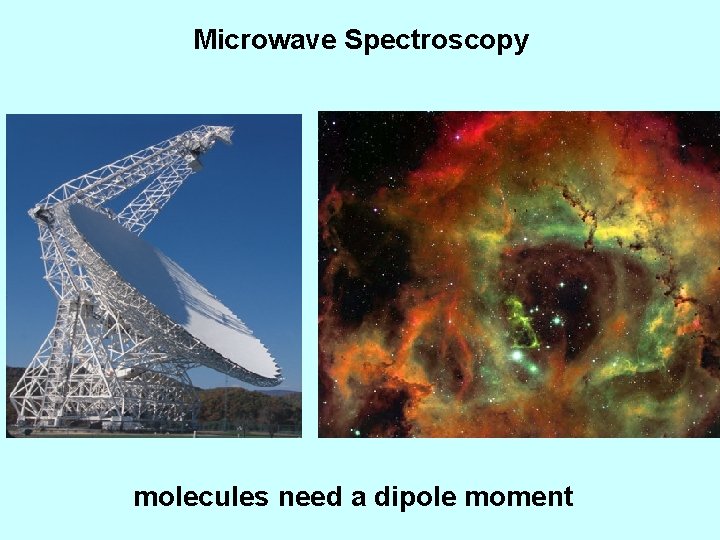 Microwave Spectroscopy

molecules need a dipole moment